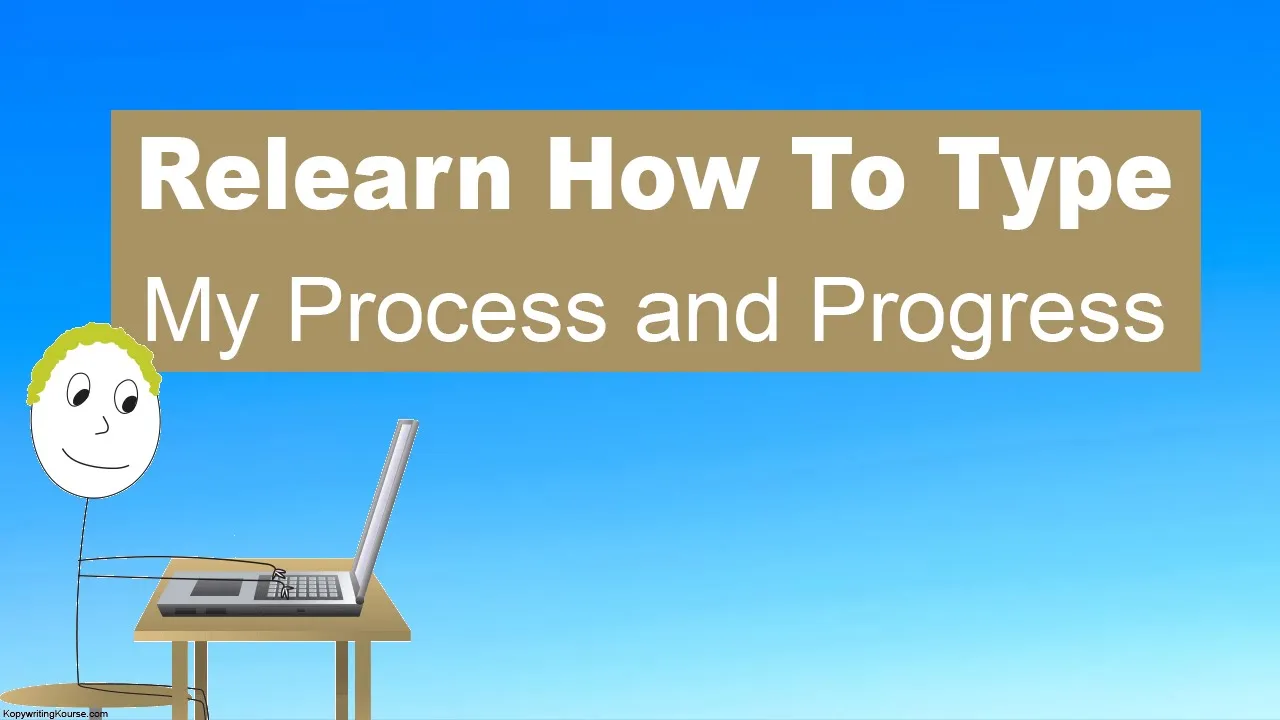 Relearn How To Type
My Process and Progress

KopywritingKourse.com